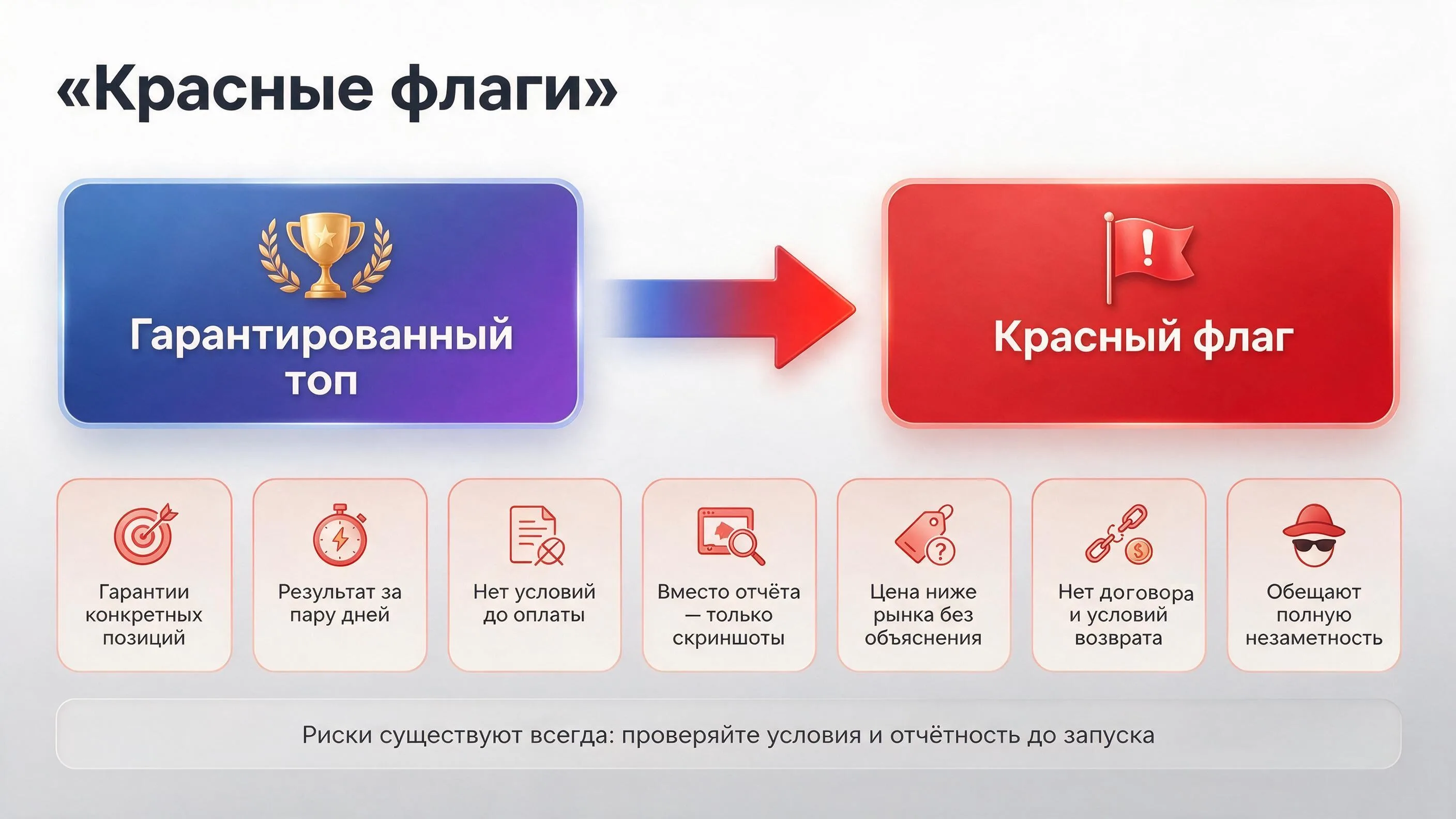 «Красные флаги»

Гарантированный топ

Красный флаг

Гарантии конкретных позиций

Результат за пару дней

Нет условий до оплаты

Вместо отчёта — только скриншоты

Цена ниже рынка без объяснения

Нет договора и условий возврата

Обещают полную незаметность

Риски существуют всегда: проверяйте условия и отчётность до запуска